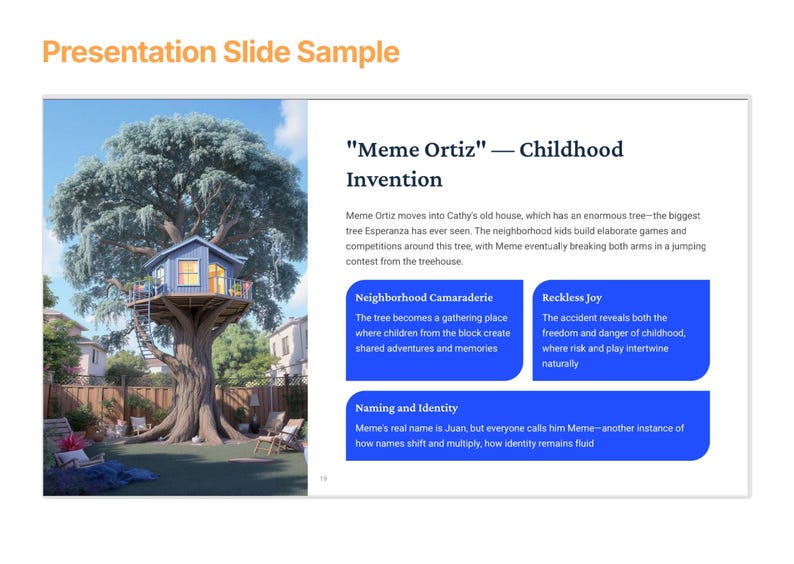 Presentation Slide Sample

"Meme Ortiz" — Childhood Invention

Meme Ortiz moves into Cathy's old house, which has an enormous tree—the biggest tree Esperanza has ever seen. The neighborhood kids build elaborate games and competitions around this tree, with Meme eventually breaking both arms in a jumping contest from the treehouse.

Neighborhood Camaraderie

The tree becomes a gathering place where children from the block create shared adventures and memories

Reckless Joy

The accident reveals both the freedom and danger of childhood, where risk and play intertwine naturally

Naming and Identity

Meme's real name is Juan, but everyone calls him Meme—another instance of how names shift and multiply, how identity remains fluid

19